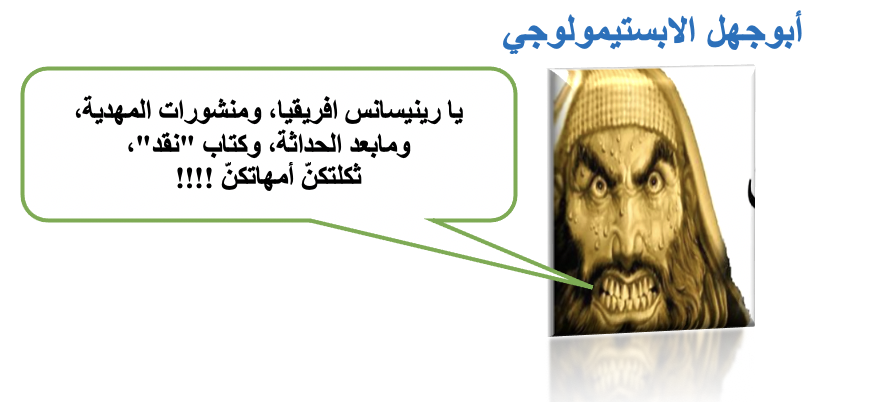 أبوجهل الابستيمولوجي

يا رينيسانس افريقيا، ومنشورات المهدية، ومابعد الحداثة، وكتاب "نقد"، ثكلتكنّ أمهاتكنّ !!!!